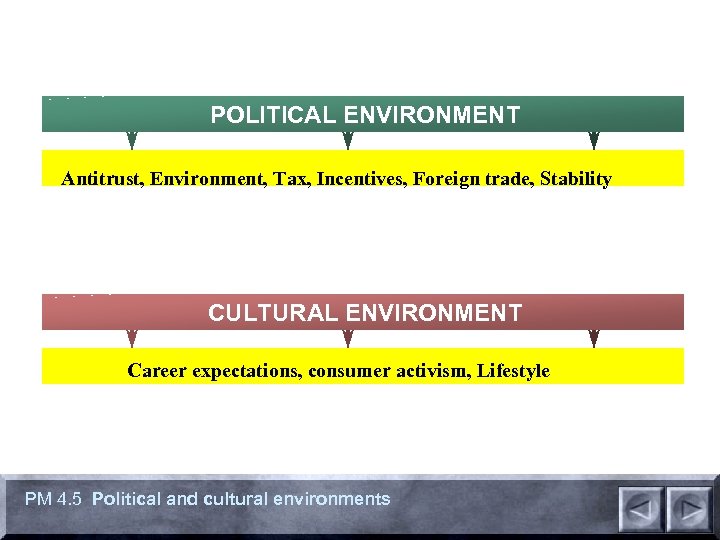 POLITICAL ENVIRONMENT

Antitrust, Environment, Tax, Incentives, Foreign trade, Stability

CULTURAL ENVIRONMENT

Career expectations, consumer activism, Lifestyle

PM 4.5 Political and cultural environments